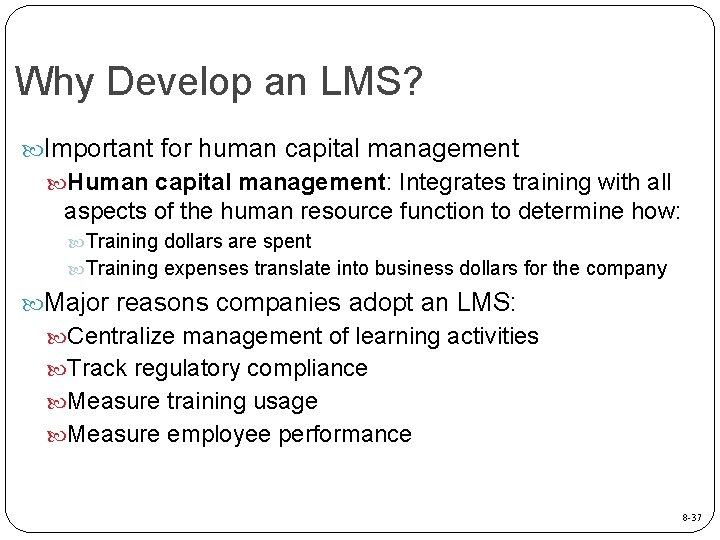 Why Develop an LMS?

Important for human capital management

Human capital management: Integrates training with all aspects of the human resource function to determine how:

Training dollars are spent

Training expenses translate into business dollars for the company

Major reasons companies adopt an LMS:

Centralize management of learning activities

Track regulatory compliance

Measure training usage

Measure employee performance

8-37